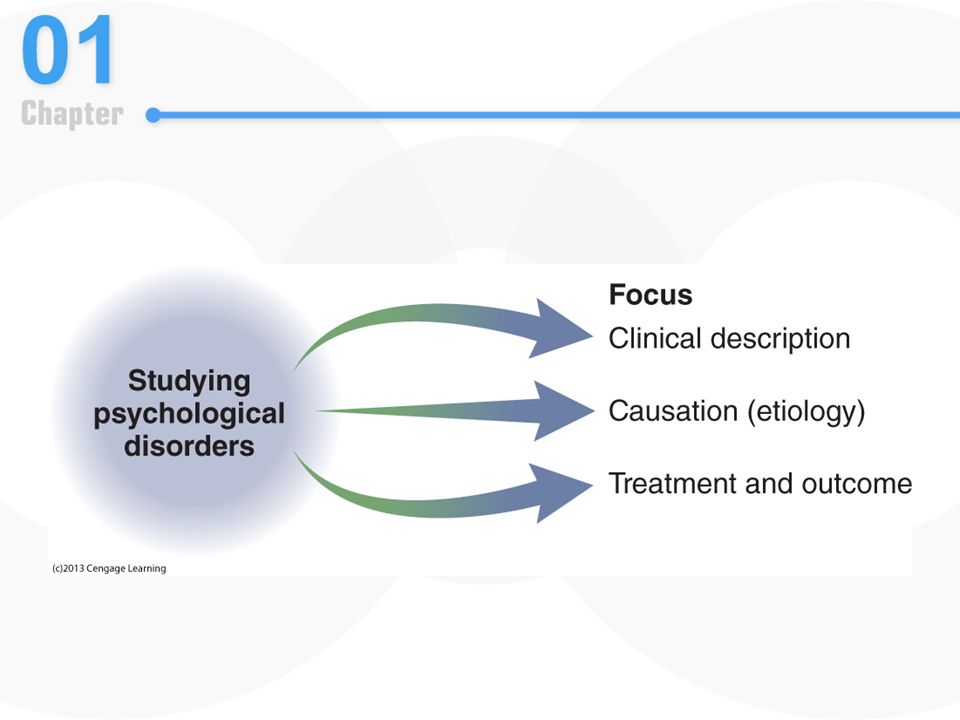 01
Chapter

Studying psychological disorders

Focus
Clinical description
Causation (etiology)
Treatment and outcome

(c)2013 Cengage Learning